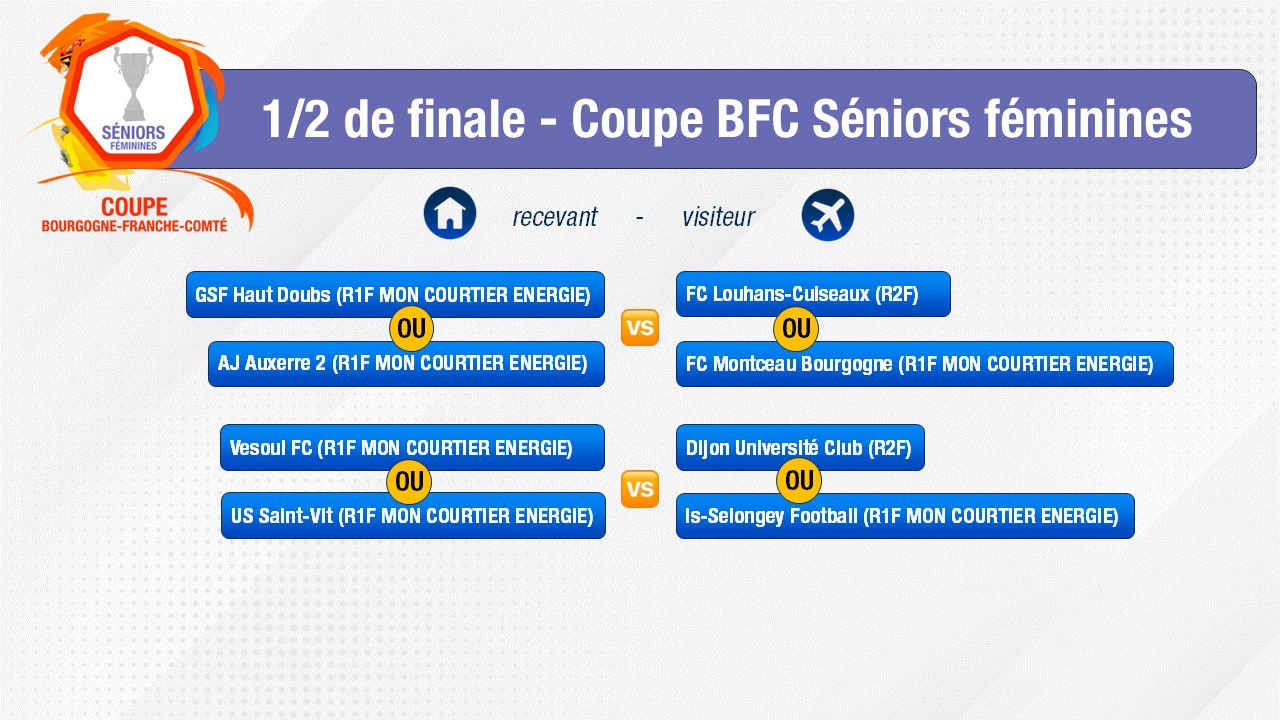 SÉNIORS
FÉMININES
COUPE
BOURGOGNE-FRANCHE-COMTÉ

1/2 de finale - Coupe BFC Séniors féminines

recevant - visiteur

GSF Haut Doubs (R1F MON COURTIER ENERGIE)
OU
AJ Auxerre 2 (R1F MON COURTIER ENERGIE)

VS

FC Louhans-Cuiseaux (R2F)
OU
FC Montceau Bourgogne (R1F MON COURTIER ENERGIE)

Vesoul FC (R1F MON COURTIER ENERGIE)
OU
US Saint-Vit (R1F MON COURTIER ENERGIE)

VS

Dijon Université Club (R2F)
OU
Is-Selongey Football (R1F MON COURTIER ENERGIE)